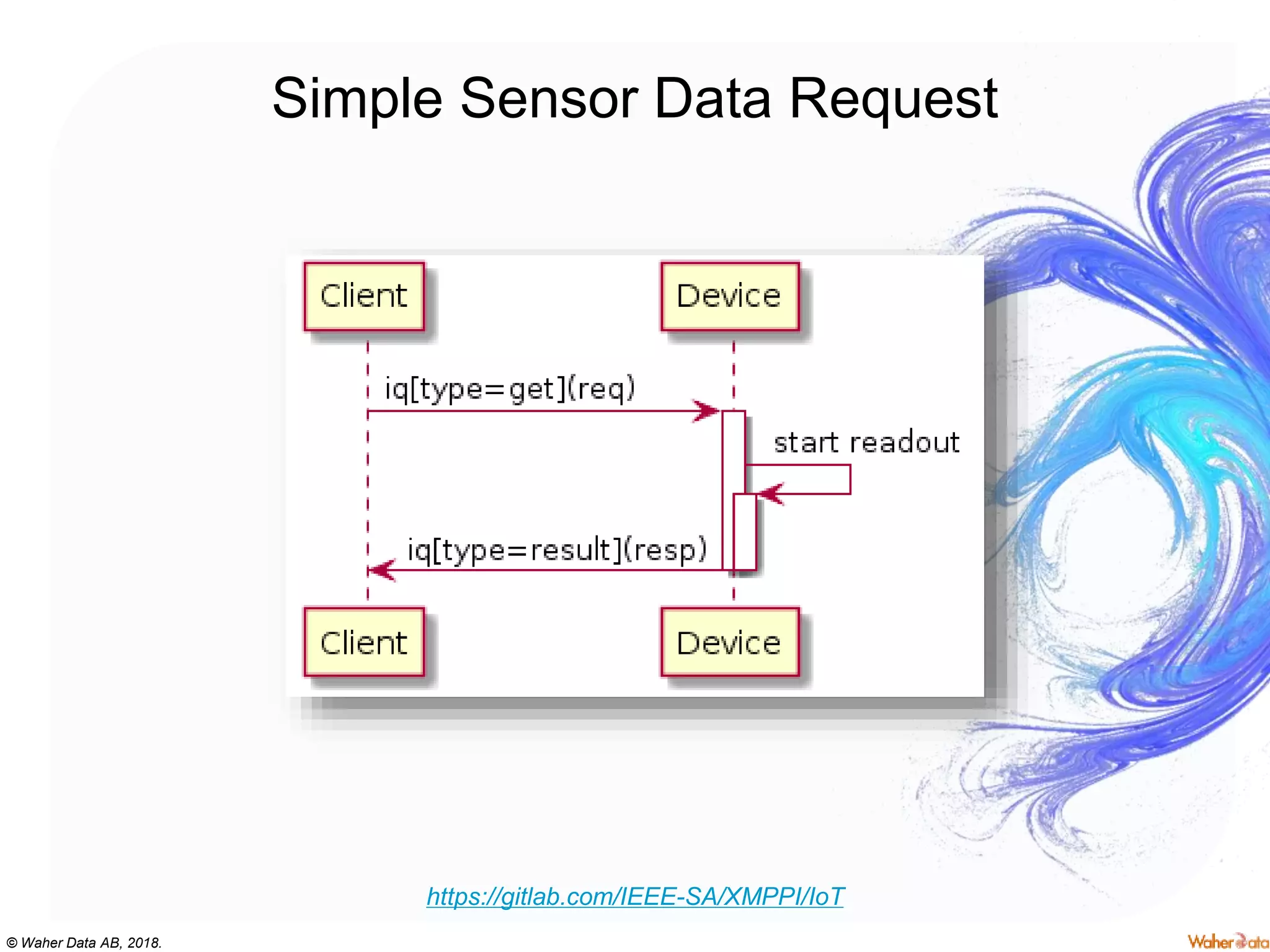 Simple Sensor Data Request

Client

Device

iq[type=get](req)

start readout

iq[type=result](resp)

Client

Device

https://gitlab.com/IEEE-SA/XMPPI/IoT

© Waher Data AB, 2018.

Waher Data